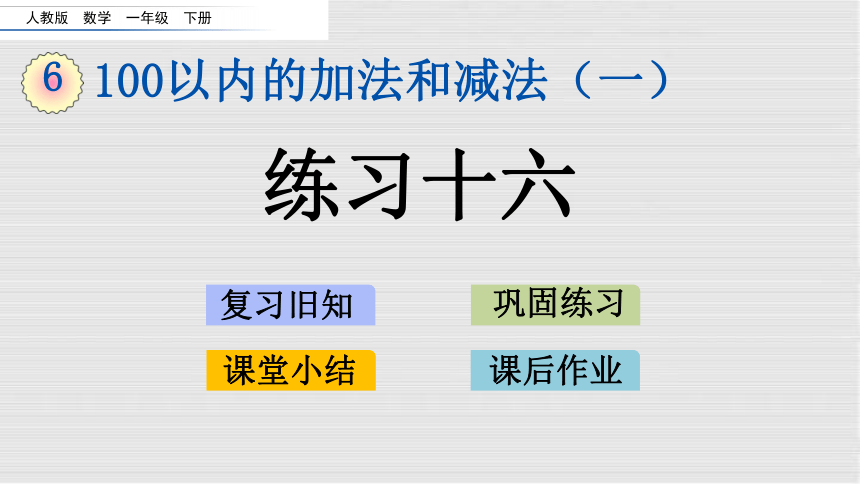 人教版　数学　一年级　下册

6 100以内的加法和减法（一）

练习十六

复习旧知

巩固练习

课堂小结

课后作业